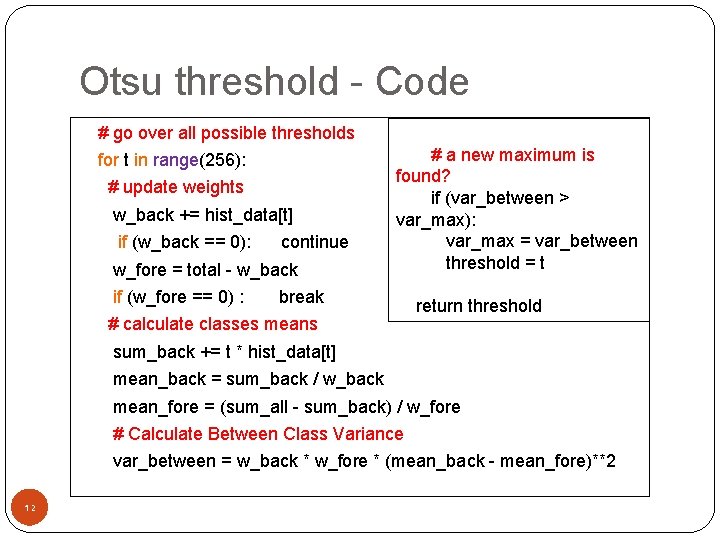 Otsu threshold - Code

# go over all possible thresholds
for t in range(256):
  # update weights
   w_back += hist_data[t]
    if (w_back == 0):      continue
   w_fore = total - w_back
   if (w_fore == 0) :      break
  # calculate classes means
   sum_back += t * hist_data[t]
   mean_back = sum_back / w_back
   mean_fore = (sum_all - sum_back) / w_fore
   # Calculate Between Class Variance
   var_between = w_back * w_fore * (mean_back - mean_fore)**2

      # a new maximum is found?
      if (var_between > var_max):
         var_max = var_between
         threshold = t

   return threshold

12